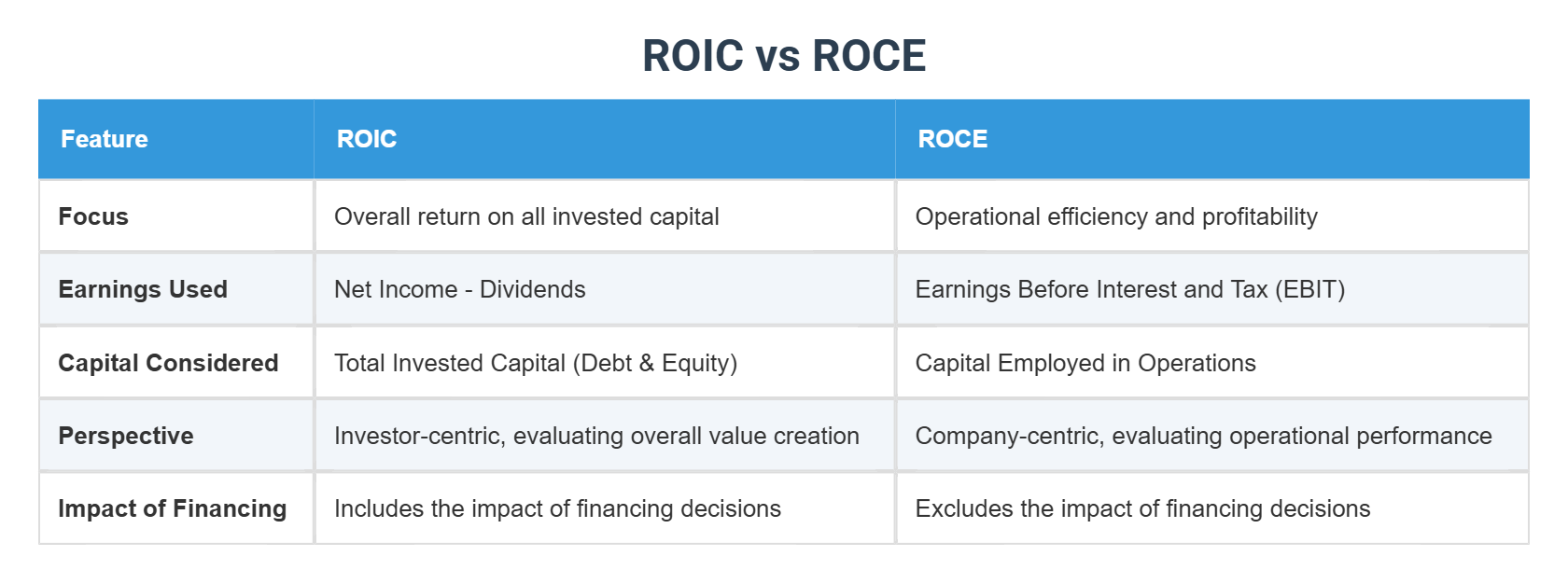 ROIC vs ROCE

| Feature | ROIC | ROCE |
|---|---|---|
| Focus | Overall return on all invested capital | Operational efficiency and profitability |
| Earnings Used | Net Income - Dividends | Earnings Before Interest and Tax (EBIT) |
| Capital Considered | Total Invested Capital (Debt & Equity) | Capital Employed in Operations |
| Perspective | Investor-centric, evaluating overall value creation | Company-centric, evaluating operational performance |
| Impact of Financing | Includes the impact of financing decisions | Excludes the impact of financing decisions |